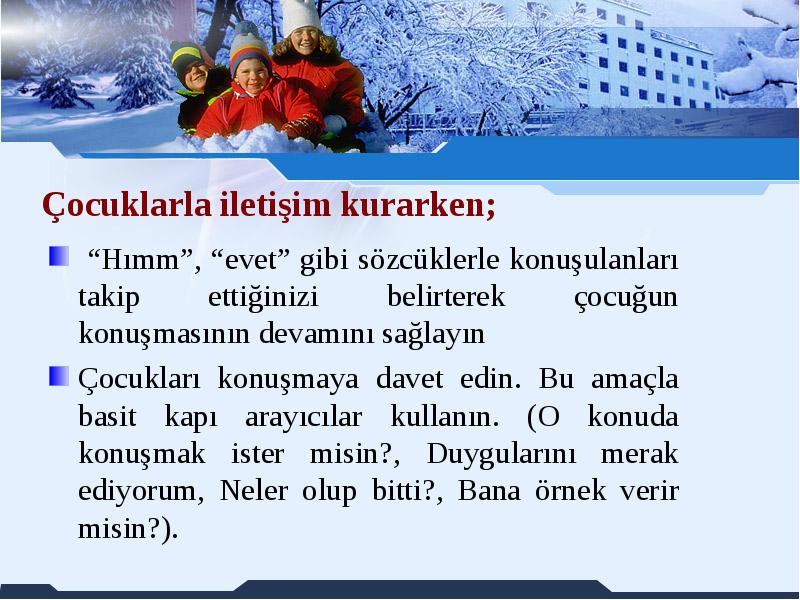 Çocuklarla iletişim kurarken;

“Hımm”, “evet” gibi sözcüklerle konuşulanları takip ettiğinizi belirterek çocuğun konuşmasının devamını sağlayın

Çocukları konuşmaya davet edin. Bu amaçla basit kapı arayıcılar kullanın. (O konuda konuşmak ister misin?, Duygularını merak ediyorum, Neler olup bitti?, Bana örnek verir misin?).